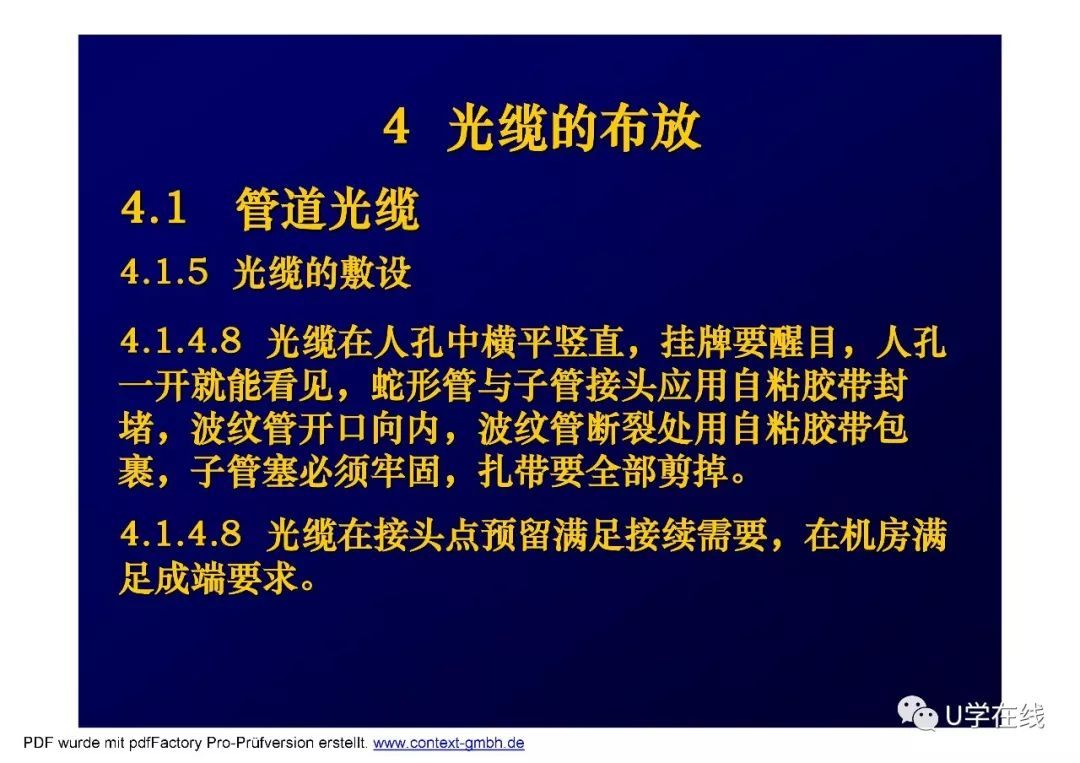 4 光缆的布放

4.1 管道光缆

4.1.5 光缆的敷设

4.1.4.8 光缆在人孔中横平竖直，挂牌要醒目，人孔一开就能看见，蛇形管与子管接头应用自粘胶带封堵，波纹管开口向内，波纹管断裂处用自粘胶带包裹，子管塞必须牢固，扎带要全部剪掉。

4.1.4.8 光缆在接头点预留满足接续需要，在机房满足成端要求。

U学在线

PDF wurde mit pdfFactory Pro-Prüfversion erstellt. www.context-gmbh.de